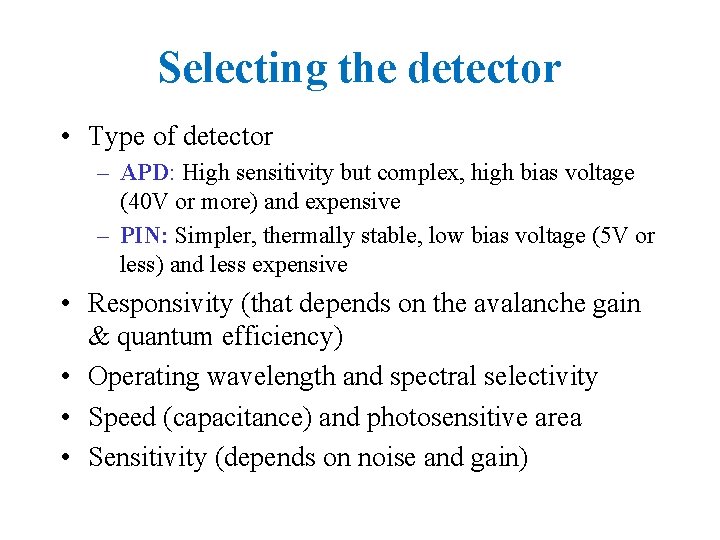 Selecting the detector

• Type of detector
– APD: High sensitivity but complex, high bias voltage (40V or more) and expensive
– PIN: Simpler, thermally stable, low bias voltage (5V or less) and less expensive
• Responsivity (that depends on the avalanche gain & quantum efficiency)
• Operating wavelength and spectral selectivity
• Speed (capacitance) and photosensitive area
• Sensitivity (depends on noise and gain)